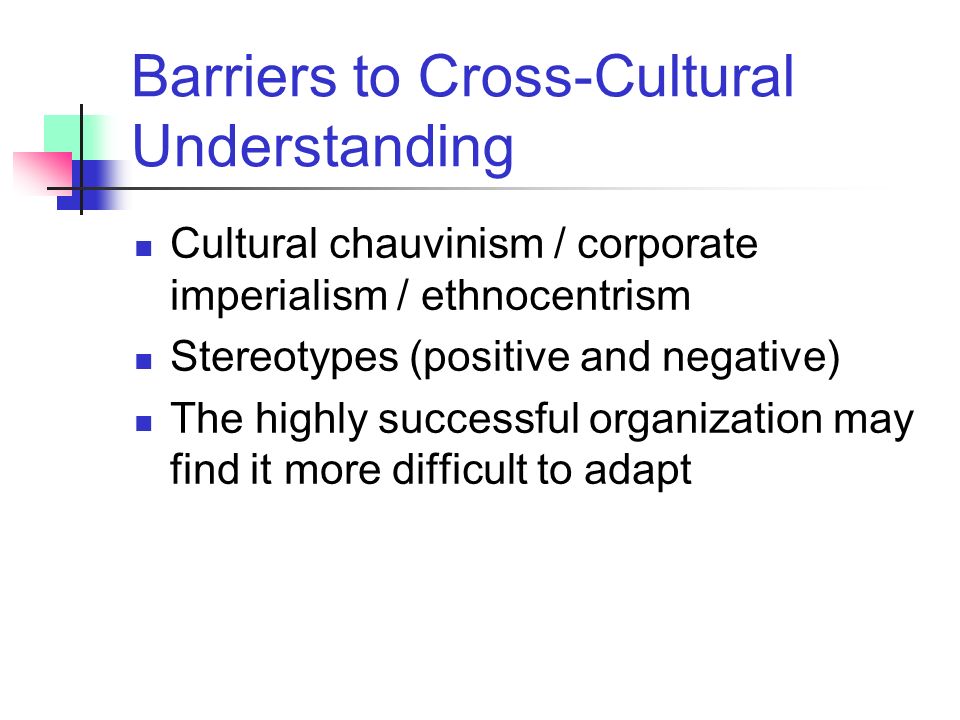 Barriers to Cross-Cultural Understanding

- Cultural chauvinism / corporate imperialism / ethnocentrism
- Stereotypes (positive and negative)
- The highly successful organization may find it more difficult to adapt